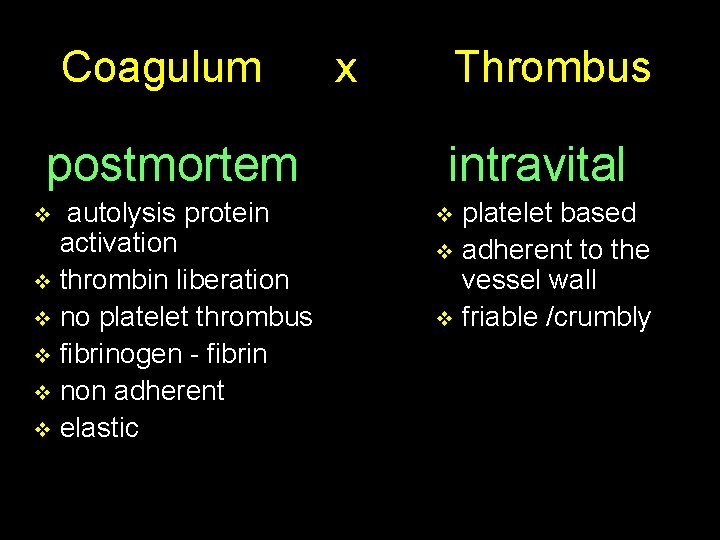 Coagulum x Thrombus

postmortem

❖ autolysis protein activation
❖ thrombin liberation
❖ no platelet thrombus
❖ fibrinogen - fibrin
❖ non adherent
❖ elastic

intravital

❖ platelet based
❖ adherent to the vessel wall
❖ friable /crumbly